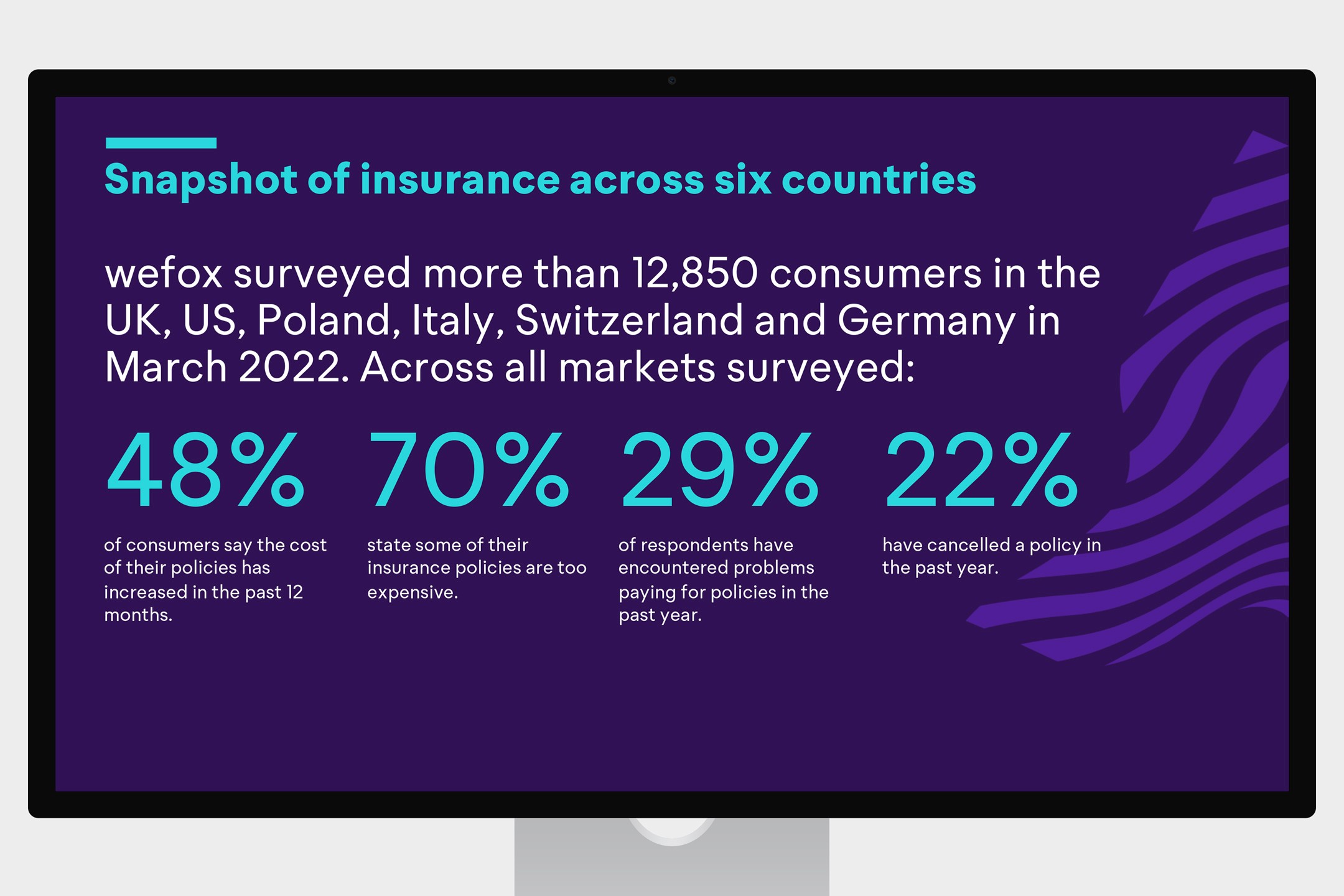 Snapshot of insurance across six countries

wefox surveyed more than 12,850 consumers in the UK, US, Poland, Italy, Switzerland and Germany in March 2022. Across all markets surveyed:

48%

of consumers say the cost of their policies has increased in the past 12 months.

70%

state some of their insurance policies are too expensive.

29%

of respondents have encountered problems paying for policies in the past year.

22%

have cancelled a policy in the past year.